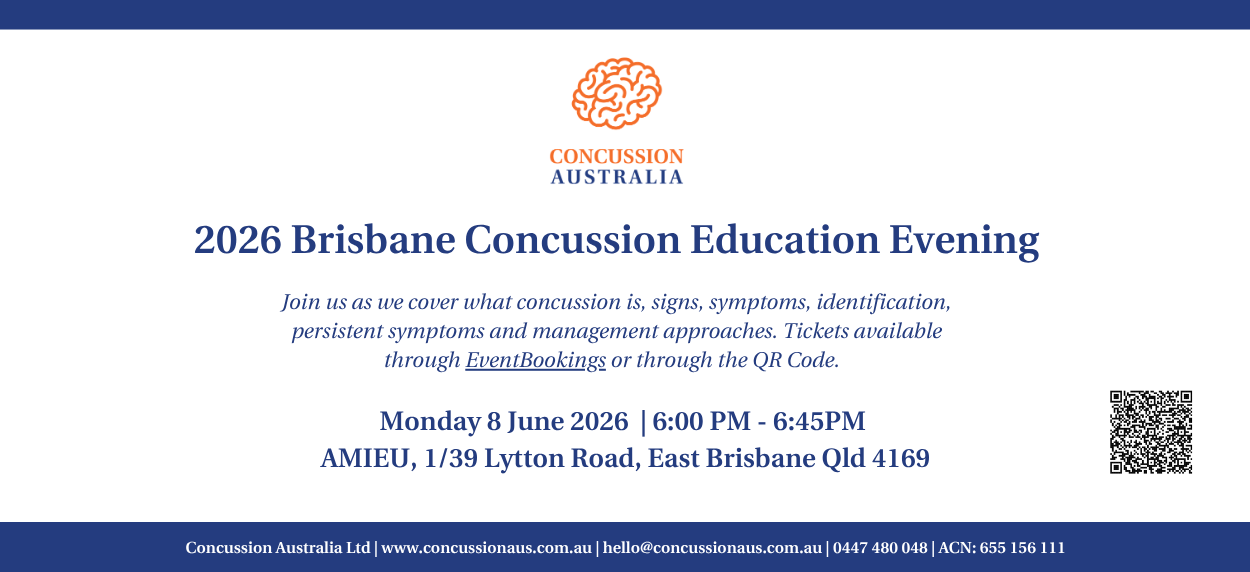 CONCUSSION
AUSTRALIA

2026 Brisbane Concussion Education Evening

Join us as we cover what concussion is, signs, symptoms, identification, persistent symptoms and management approaches. Tickets available through EventBookings or through the QR Code.

Monday 8 June 2026 | 6:00 PM - 6:45PM
AMIEU, 1/39 Lytton Road, East Brisbane Qld 4169

Concussion Australia Ltd | www.concussionaus.com.au | hello@concussionaus.com.au | 0447 480 048 | ACN: 655 156 111